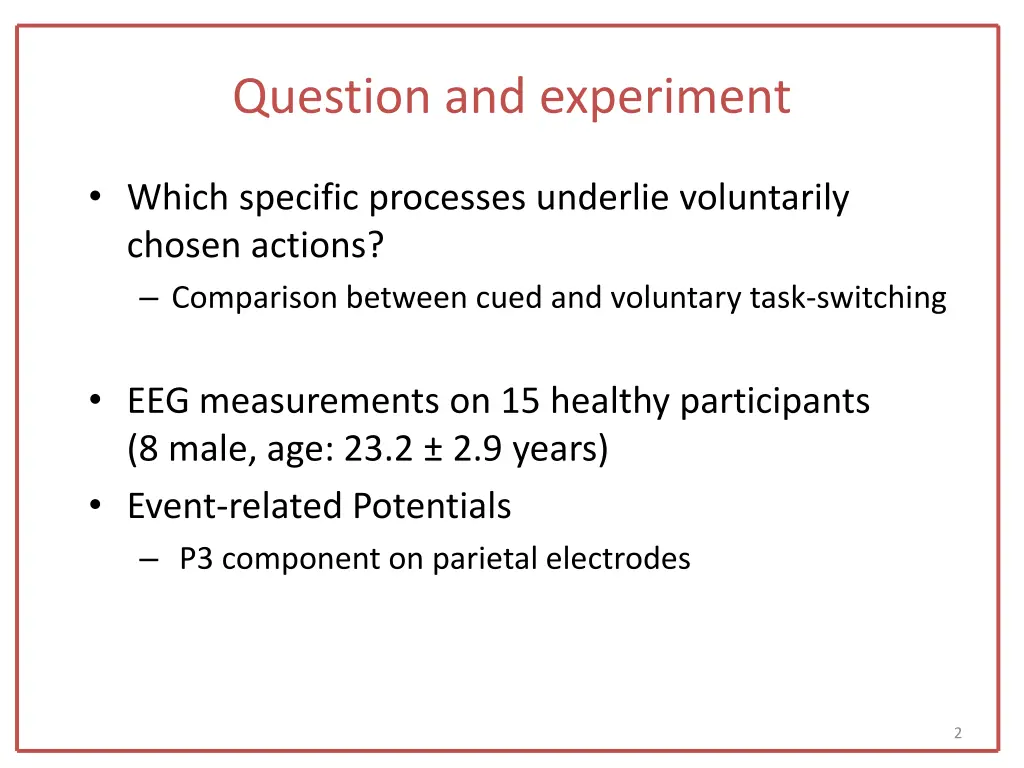 Question and experiment

• Which specific processes underlie voluntarily chosen actions?
– Comparison between cued and voluntary task-switching

• EEG measurements on 15 healthy participants (8 male, age: 23.2 ± 2.9 years)
• Event-related Potentials
– P3 component on parietal electrodes

2